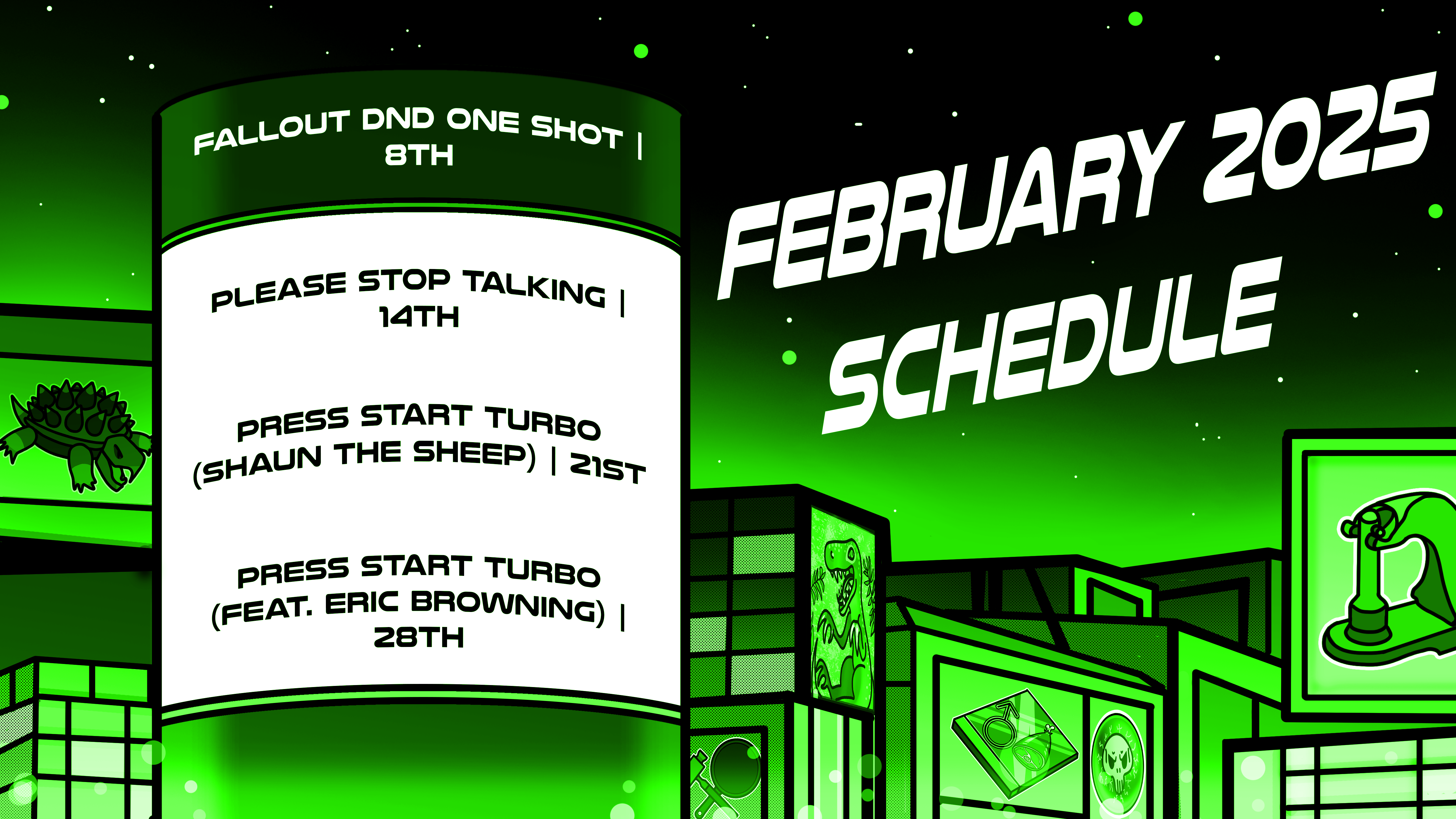 FALLOUT DND ONE SHOT | 8TH

PLEASE STOP TALKING | 14TH

PRESS START TURBO (SHAUN THE SHEEP) | 21ST

PRESS START TURBO (FEAT. ERIC BROWNING) | 28TH

FEBRUARY 2025 SCHEDULE